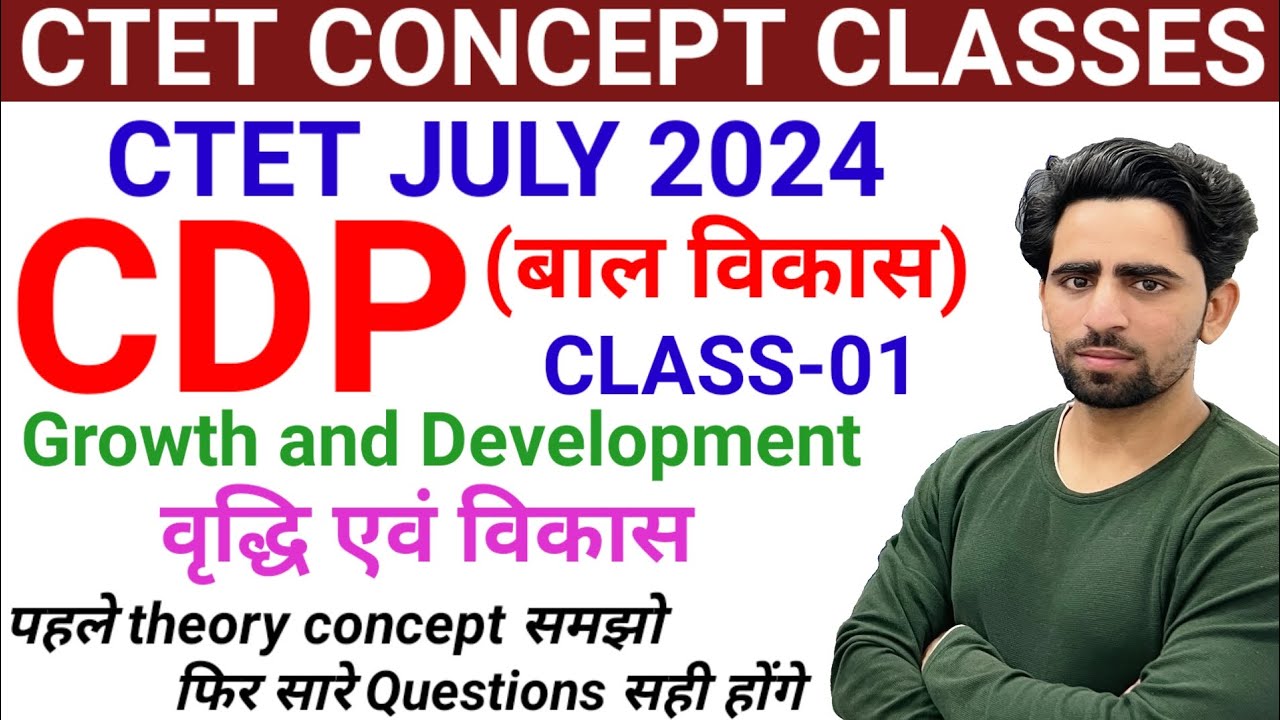 CTET CONCEPT CLASSES

CTET JULY 2024

CDP (बाल विकास)

CLASS-01

Growth and Development

वृद्धि एवं विकास

पहले theory concept समझो
फिर सारे Questions सही होंगे